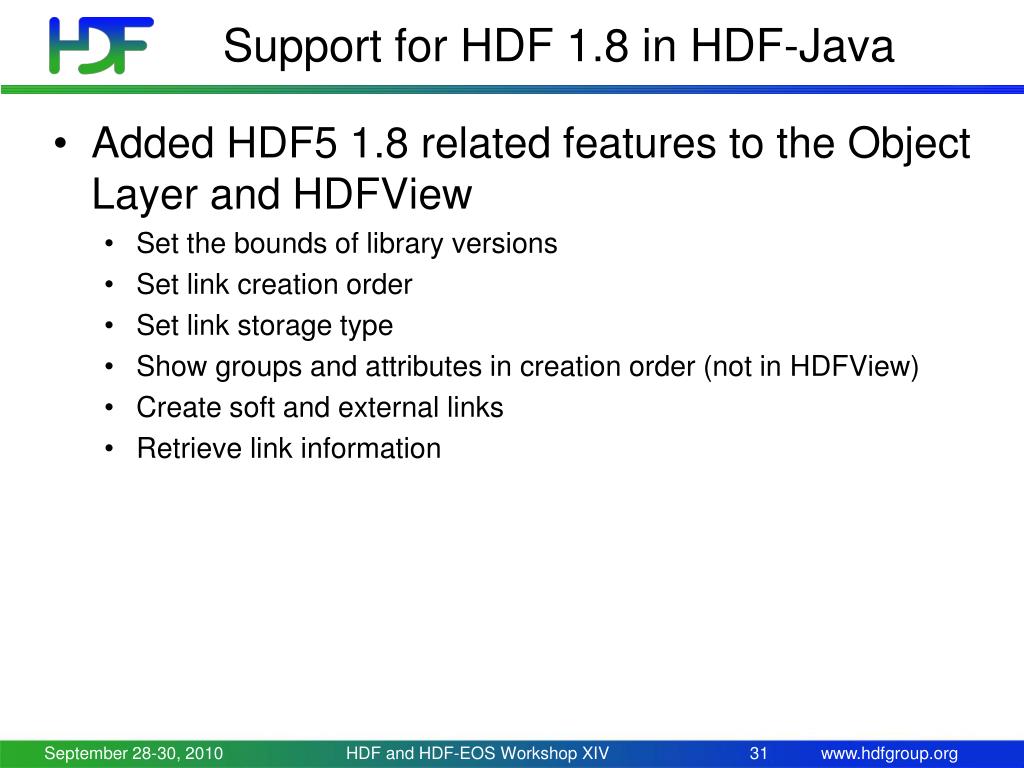 HDF

Support for HDF 1.8 in HDF-Java

• Added HDF5 1.8 related features to the Object Layer and HDFView
 • Set the bounds of library versions
 • Set link creation order
 • Set link storage type
 • Show groups and attributes in creation order (not in HDFView)
 • Create soft and external links
 • Retrieve link information

September 28-30, 2010 HDF and HDF-EOS Workshop XIV 31 www.hdfgroup.org